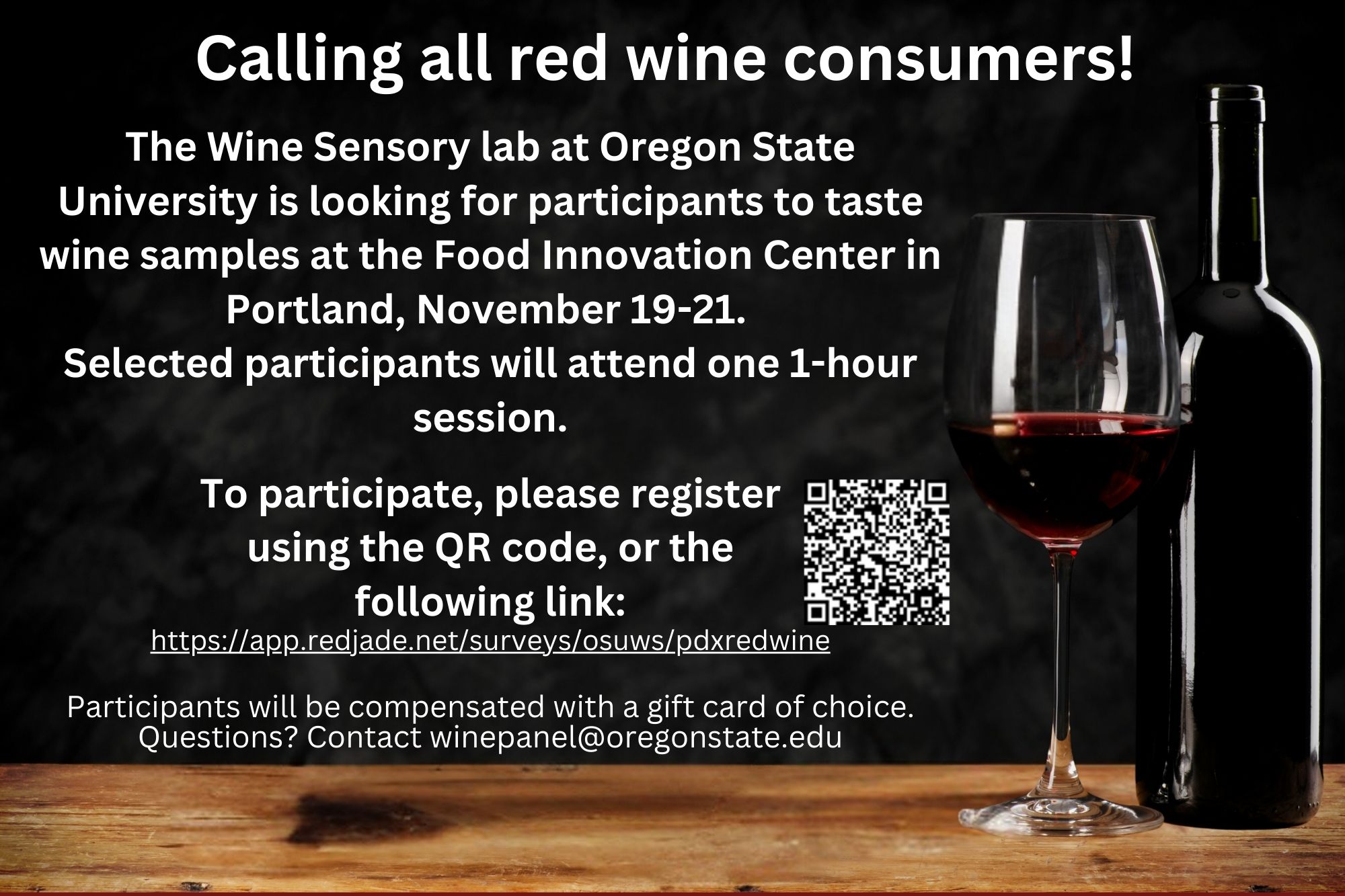 Calling all red wine consumers!

The Wine Sensory lab at Oregon State University is looking for participants to taste wine samples at the Food Innovation Center in Portland, November 19-21.
Selected participants will attend one 1-hour session.

To participate, please register using the QR code, or the following link:
https://app.redjade.net/surveys/osuws/pdxredwine

Participants will be compensated with a gift card of choice.
Questions? Contact winepanel@oregonstate.edu